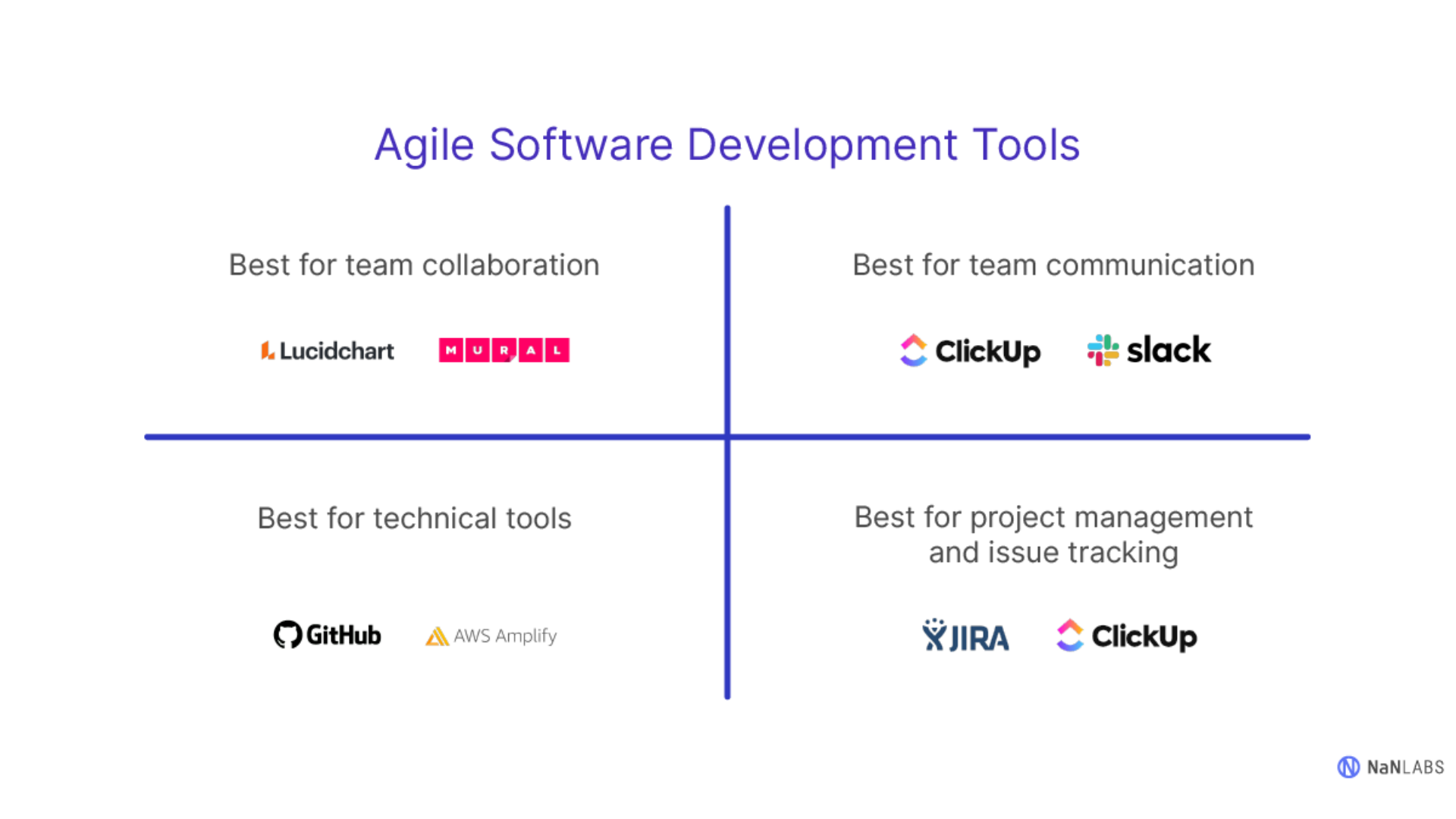 Agile Software Development Tools

Best for team collaboration

Lucidchart MURAL

Best for team communication

ClickUp slack

Best for technical tools

GitHub AWS Amplify

Best for project management and issue tracking

JIRA ClickUp

NaNLABS